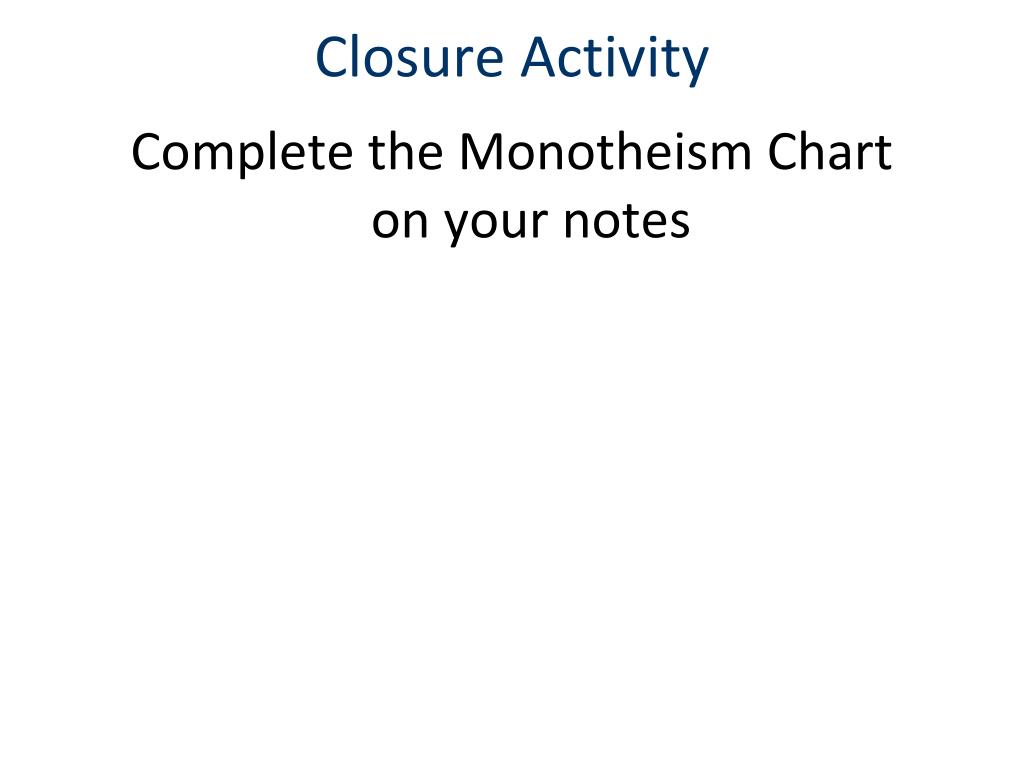 Closure Activity

Complete the Monotheism Chart on your notes